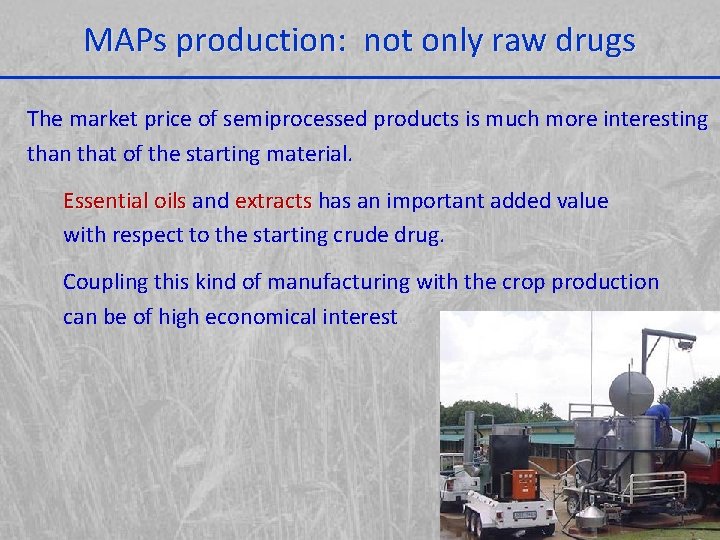 MAPs production: not only raw drugs

The market price of semiprocessed products is much more interesting than that of the starting material.

Essential oils and extracts has an important added value with respect to the starting crude drug.

Coupling this kind of manufacturing with the crop production can be of high economical interest